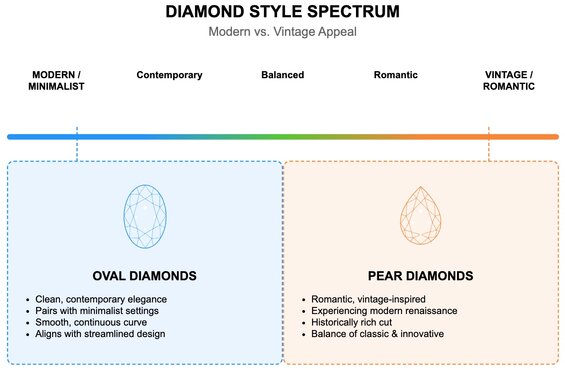 DIAMOND STYLE SPECTRUM

Modern vs. Vintage Appeal

MODERN / MINIMALIST

Contemporary

Balanced

Romantic

VINTAGE / ROMANTIC

OVAL DIAMONDS

• Clean, contemporary elegance
• Pairs with minimalist settings
• Smooth, continuous curve
• Aligns with streamlined design

PEAR DIAMONDS

• Romantic, vintage-inspired
• Experiencing modern renaissance
• Historically rich cut
• Balance of classic & innovative